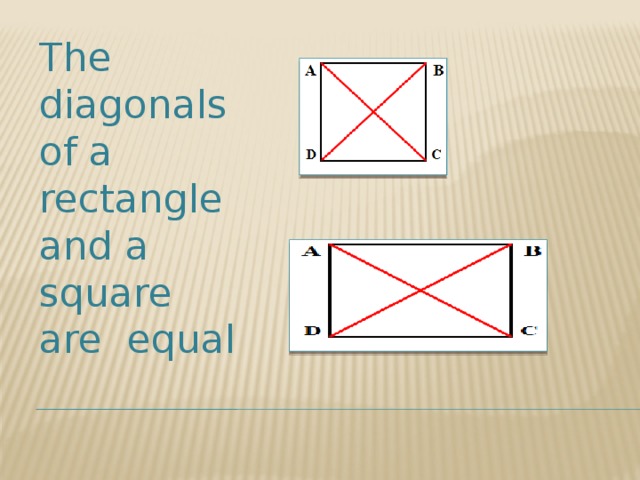 The diagonals of a rectangle and a square are equal

A B
D C

A B
D C